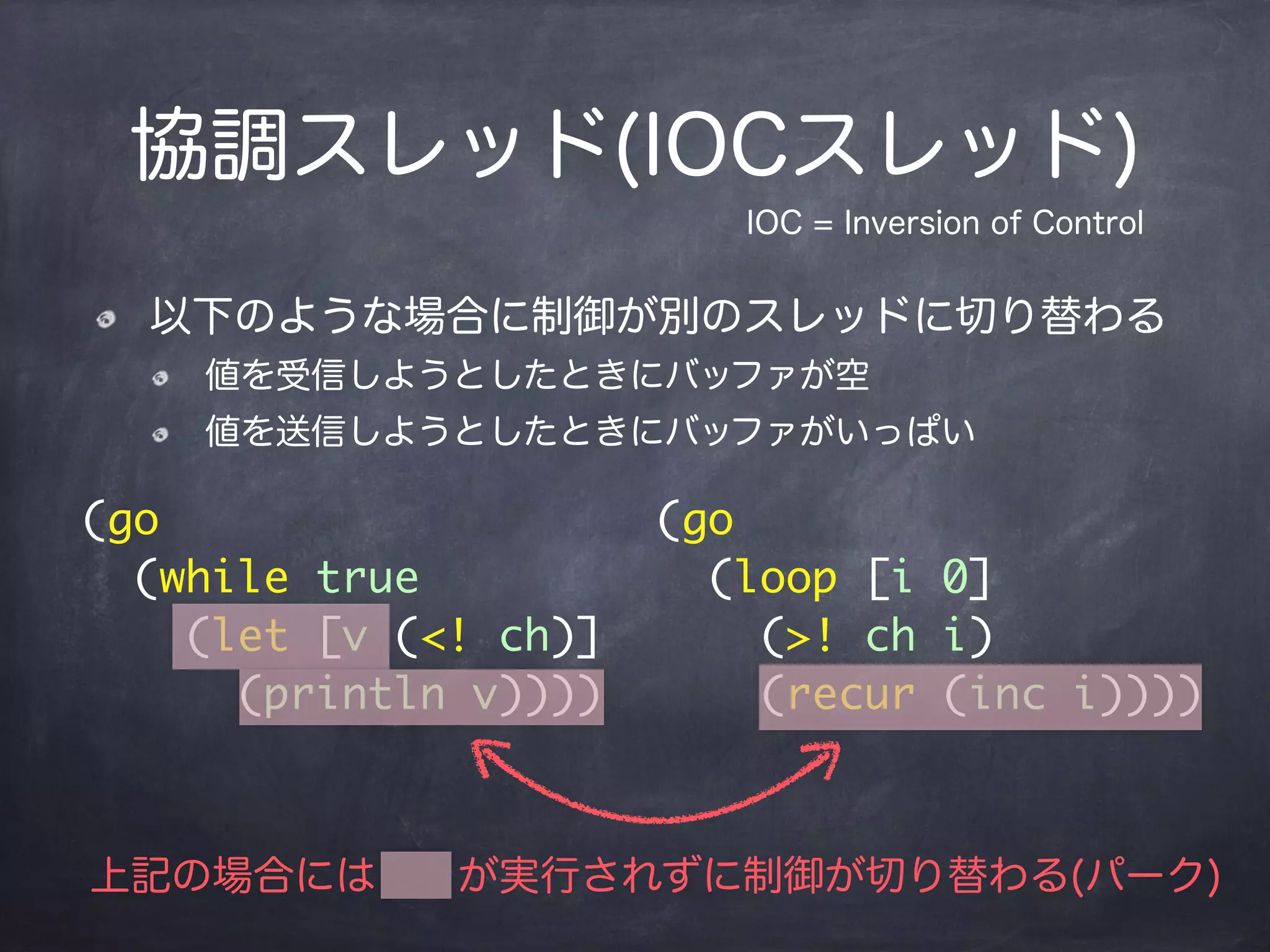 協調スレッド(IOCスレッド)

IOC = Inversion of Control

以下のような場合に制御が別のスレッドに切り替わる

値を受信しようとしたときにバッファが空

値を送信しようとしたときにバッファがいっぱい

(go
  (while true
    (let [v (<! ch)]
      (println v))))

(go
  (loop [i 0]
    (>! ch i)
    (recur (inc i))))

上記の場合には が実行されずに制御が切り替わる(パーク)